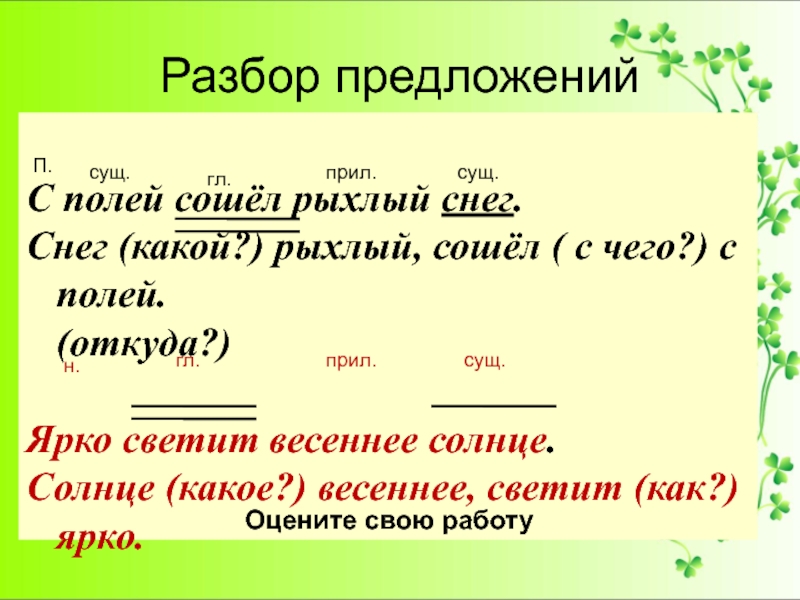 Разбор предложений

П. сущ. гл. прил. сущ.

С полей сошёл рыхлый снег.

Снег (какой?) рыхлый, сошёл ( с чего?) с полей. (откуда?)

н. гл. прил. сущ.

Ярко светит весеннее солнце.

Солнце (какое?) весеннее, светит (как?) ярко.

Оцените свою работу